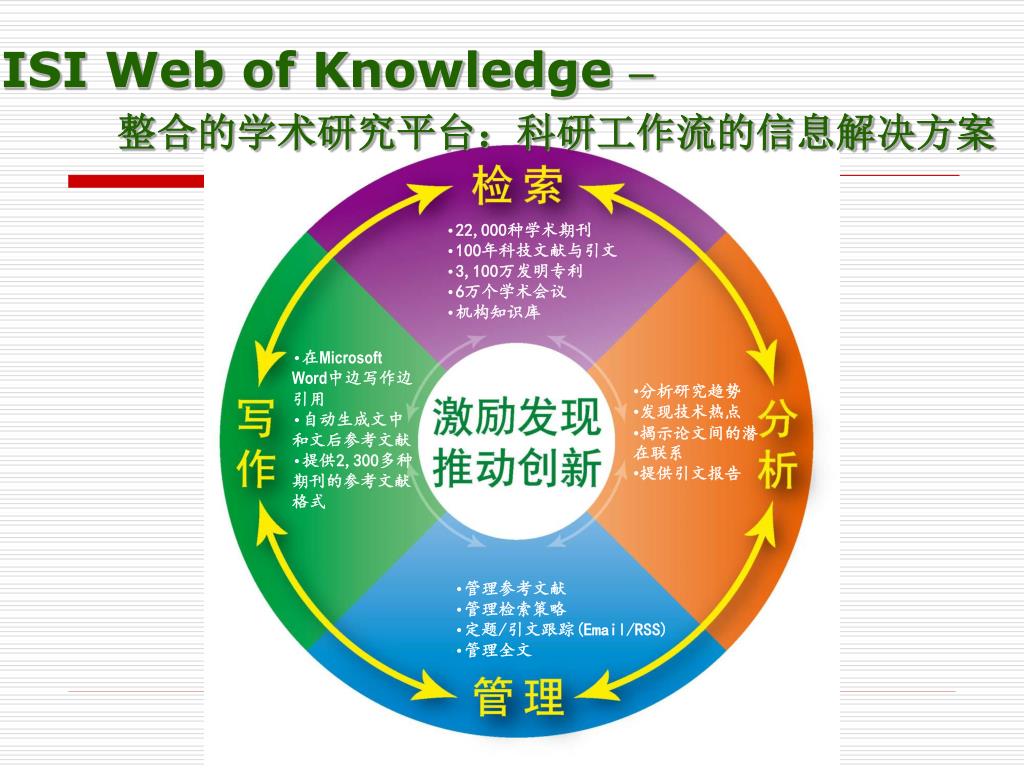 ISI Web of Knowledge –
整合的学术研究平台：科研工作流的信息解决方案

检索

•22,000种学术期刊
•100年科技文献与引文
•3,100万发明专利
•6万个学术会议
•机构知识库

写作

•在Microsoft Word中边写作边引用
•自动生成文中和文后参考文献
•提供2,300多种期刊的参考文献格式

激励发现
推动创新

•分析研究趋势
•发现技术热点
•揭示论文间的潜在联系
•提供引文报告

分析

•管理参考文献
•管理检索策略
•定题/引文跟踪(Email/RSS)
•管理全文

管理